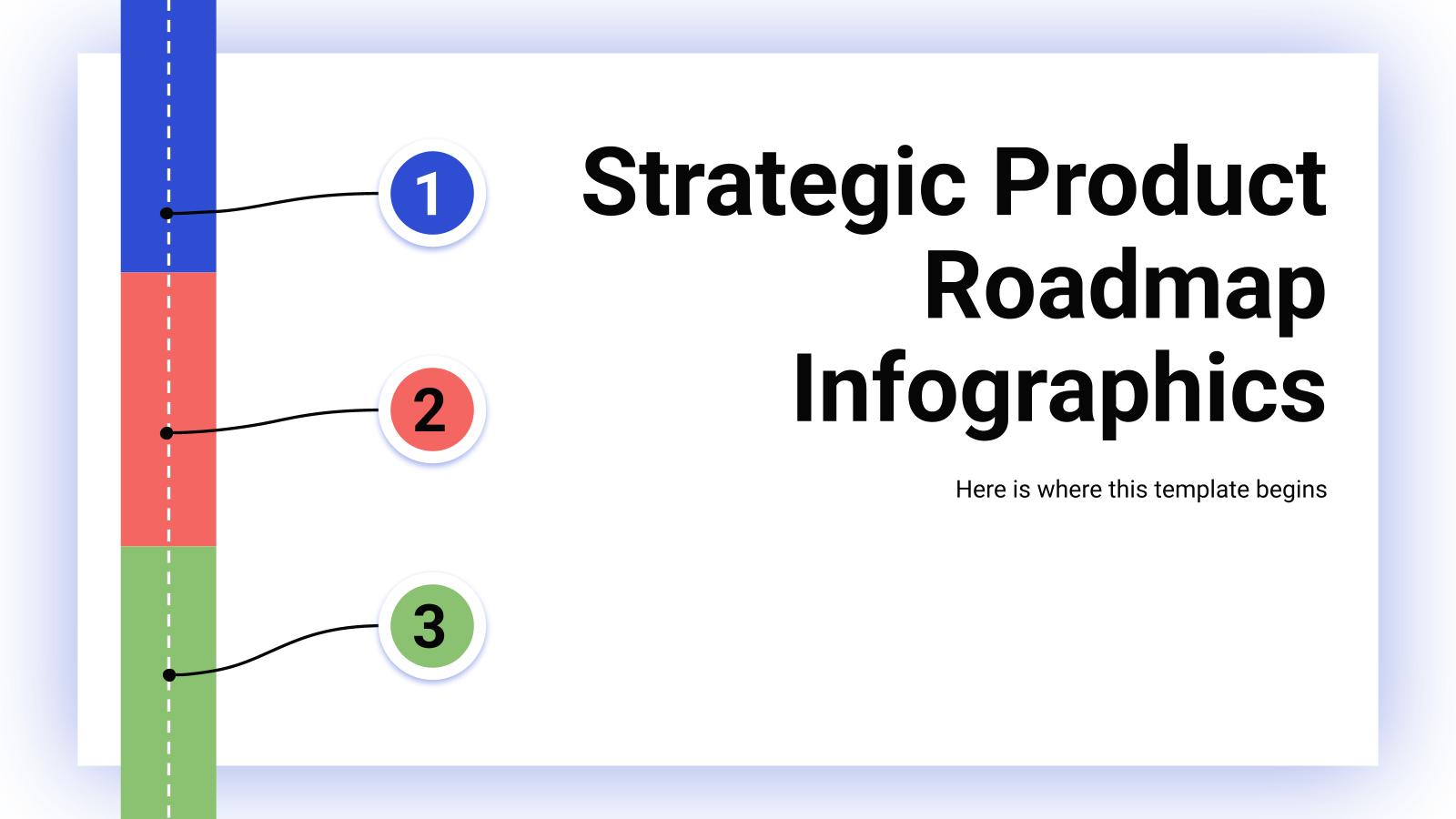 1

2

3

Strategic Product Roadmap Infographics

Here is where this template begins